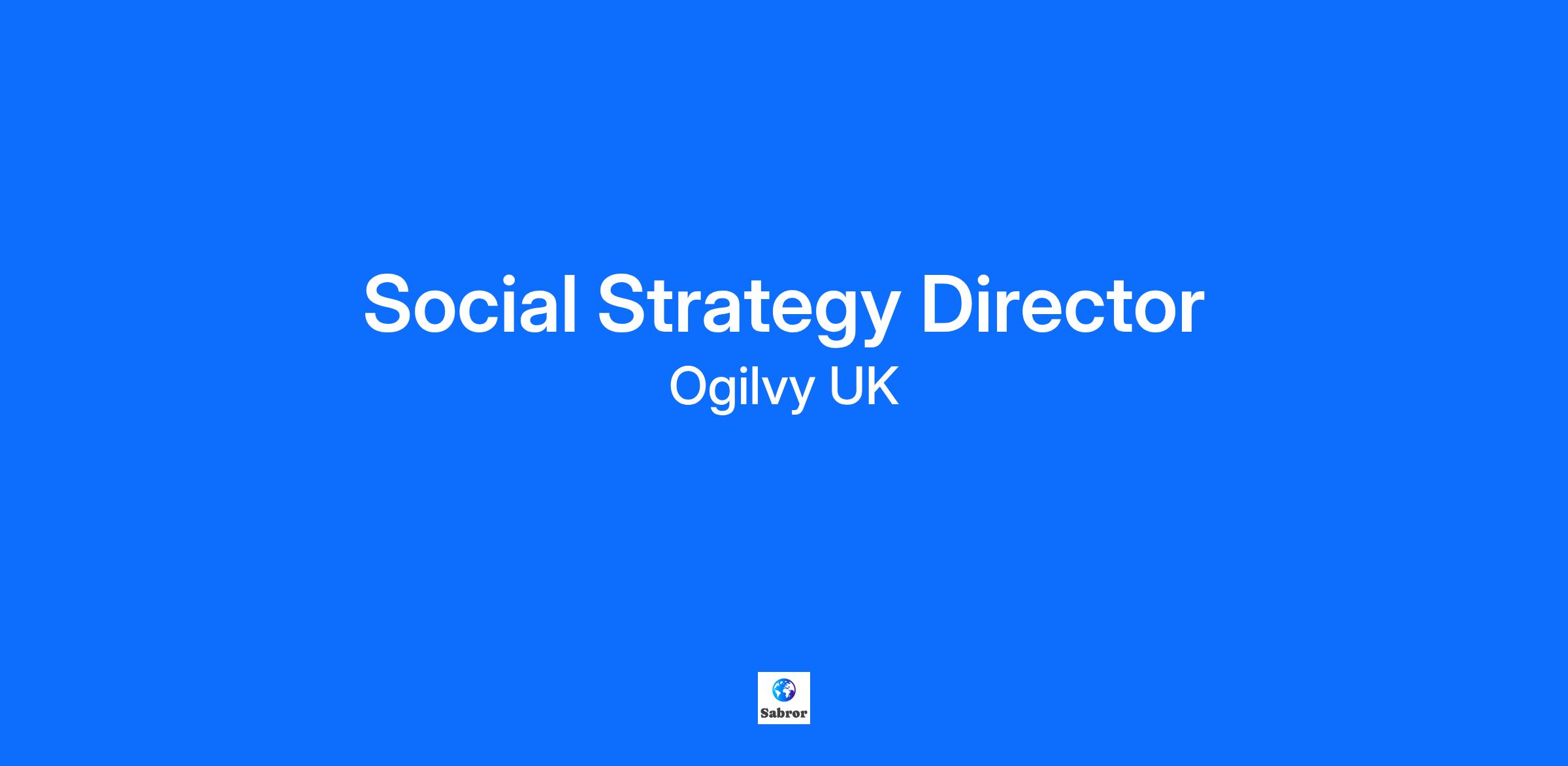 Social Strategy Director

Ogilvy UK

Sabror